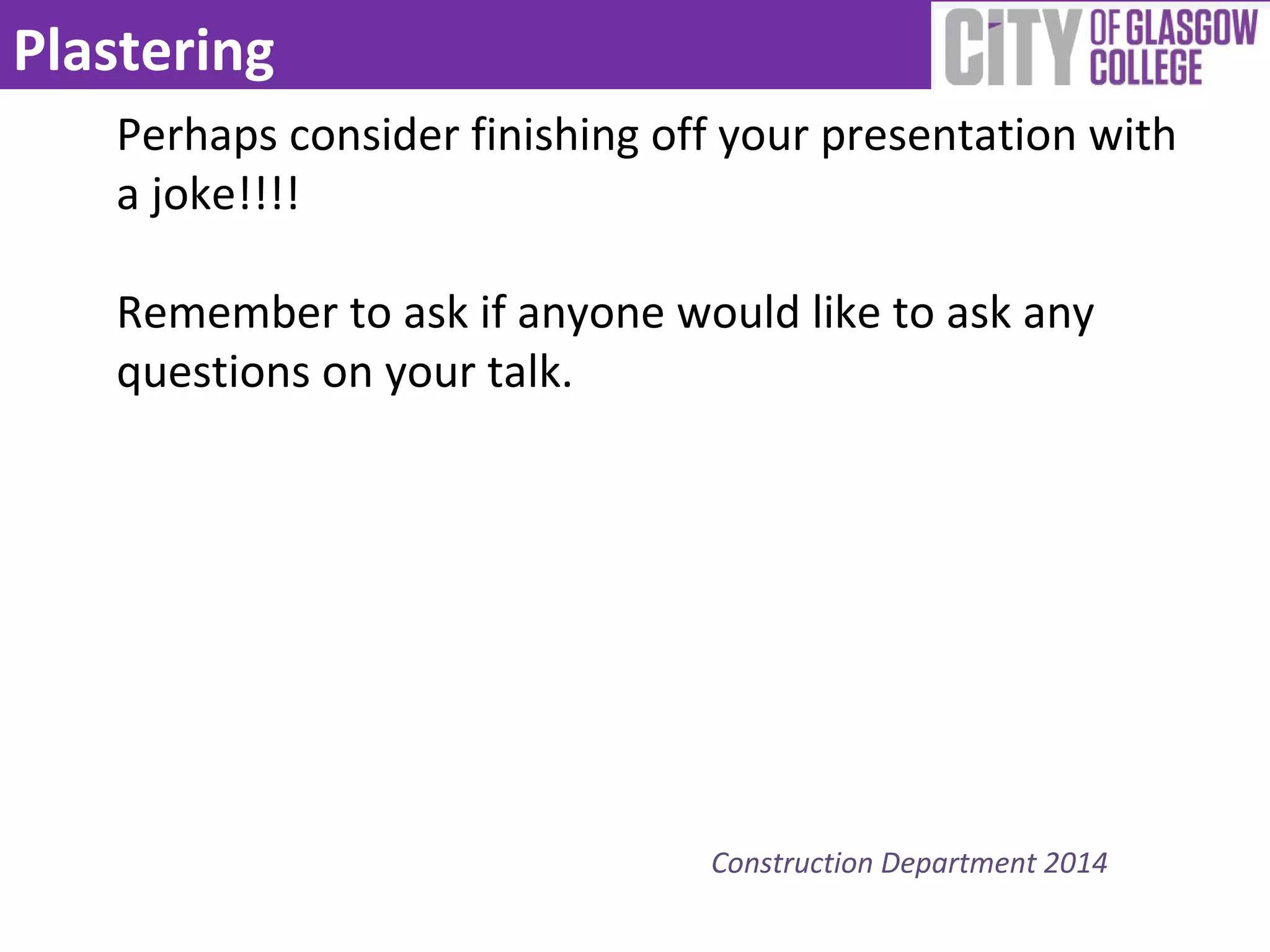 Plastering

CITY OF GLASGOW COLLEGE

Perhaps consider finishing off your presentation with a joke!!!!

Remember to ask if anyone would like to ask any questions on your talk.

Construction Department 2014